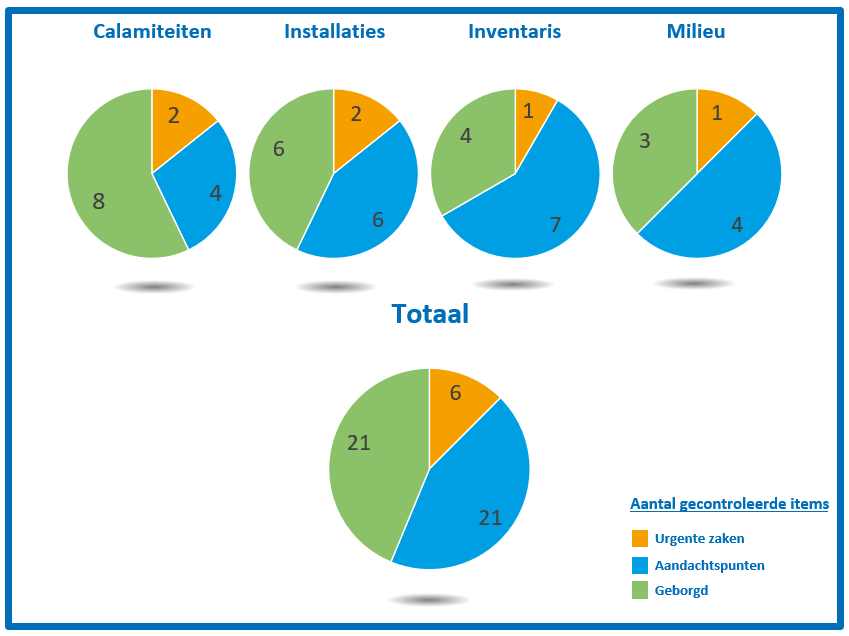 Calamiteiten

2
4
8

Installaties

2
6
6

Inventaris

1
7
4

Milieu

1
4
3

Totaal

6
21
21

Aantal gecontroleerde items

Urgente zaken

Aandachtspunten

Geborgd